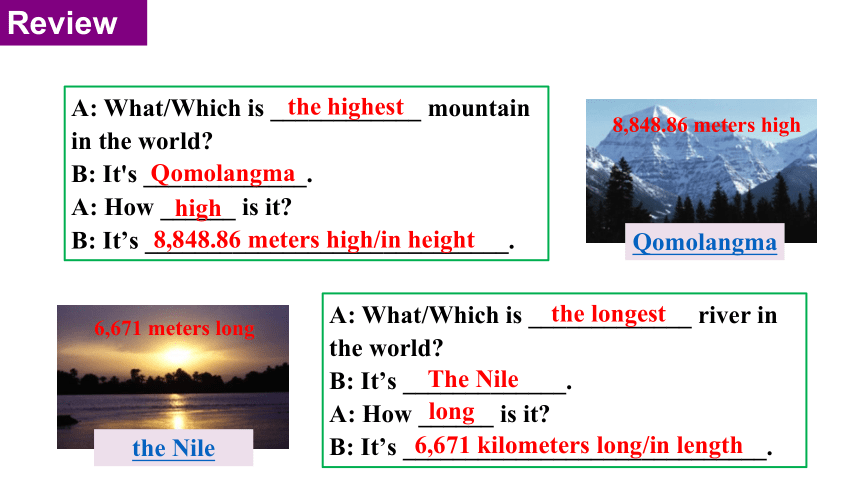 Review

A: What/Which is the highest mountain in the world?
B: It's Qomolangma.
A: How high is it?
B: It's 8,848.86 meters high/in height.

8,848.86 meters high

Qomolangma

6,671 meters long

the Nile

A: What/Which is the longest river in the world?
B: It's The Nile.
A: How long is it?
B: It's 6,671 kilometers long/in length.